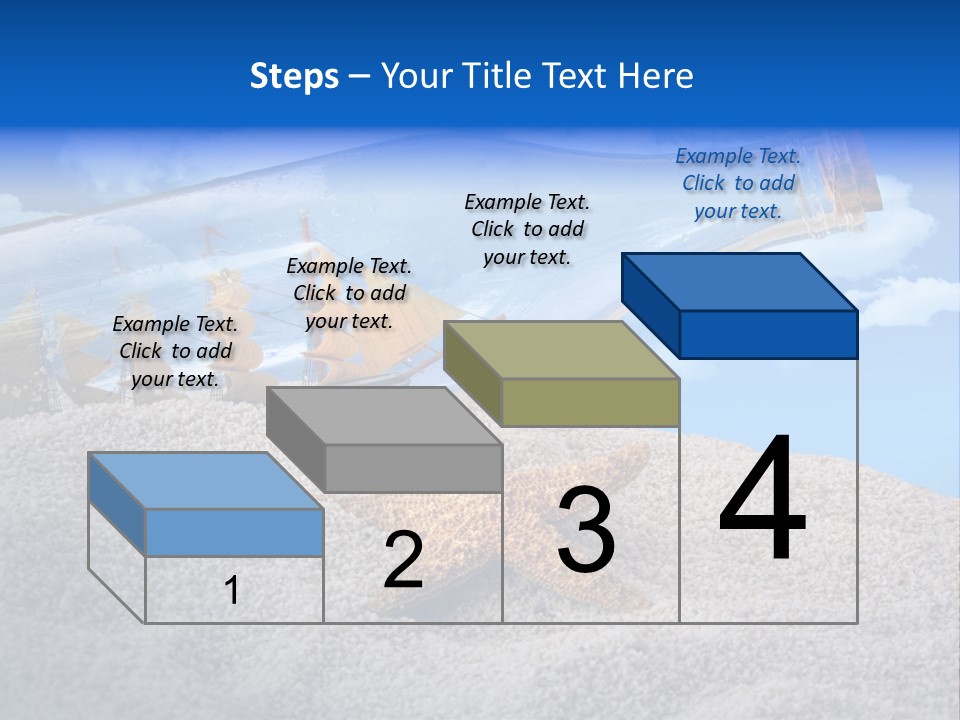 Steps – Your Title Text Here

Example Text. Click to add your text.

Example Text. Click to add your text.

Example Text. Click to add your text.

Example Text. Click to add your text.

1

2

3

4